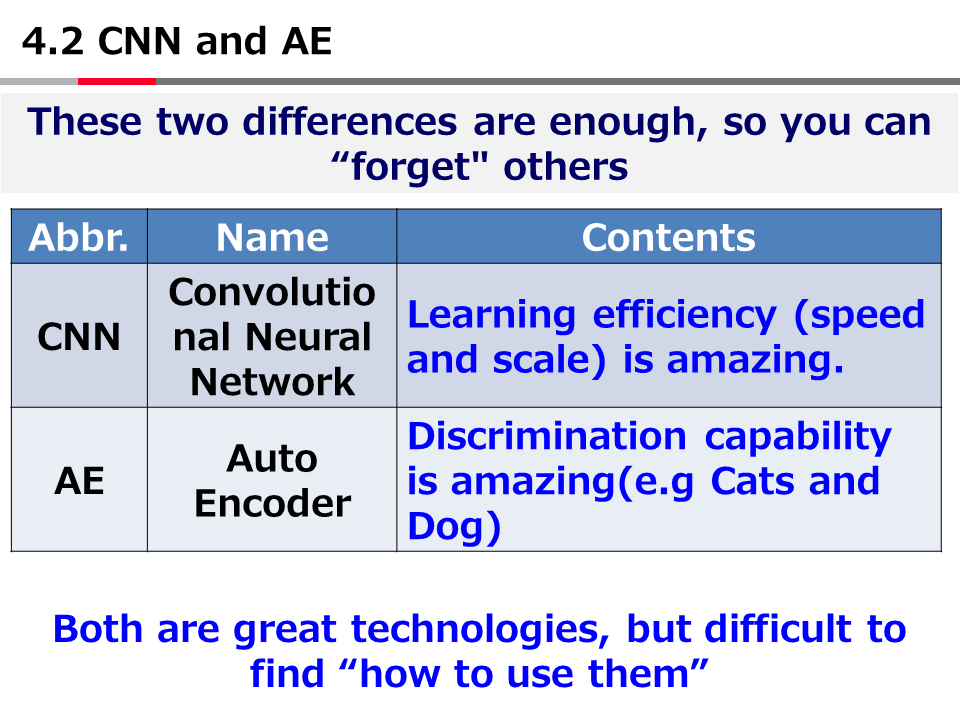 4.2 CNN and AE

These two differences are enough, so you can “forget" others

| Abbr. | Name | Contents |
|---|---|---|
| CNN | Convolutional Neural Network | Learning efficiency (speed and scale) is amazing. |
| AE | Auto Encoder | Discrimination capability is amazing(e.g Cats and Dog) |

Both are great technologies, but difficult to find “how to use them”